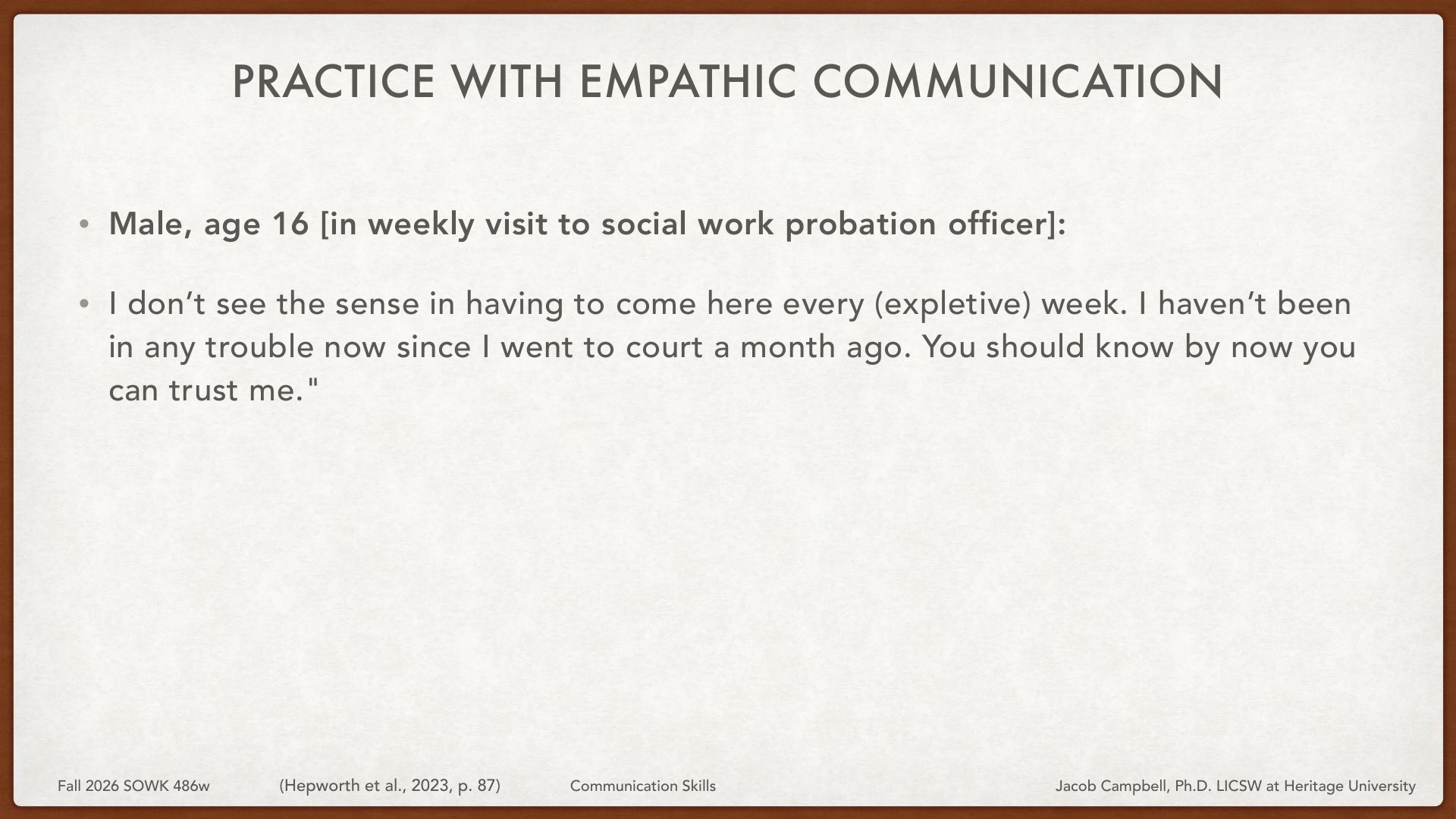 PRACTICE WITH EMPATHIC COMMUNICATION

• Male, age 16 [in weekly visit to social work probation officer]:

• I don't see the sense in having to come here every (expletive) week. I haven't been in any trouble now since I went to court a month ago. You should know by now you can trust me."

Fall 2026 SOWK 486w (Hepworth et al., 2023, p. 87) Communication Skills Jacob Campbell, Ph.D. LICSW at Heritage University